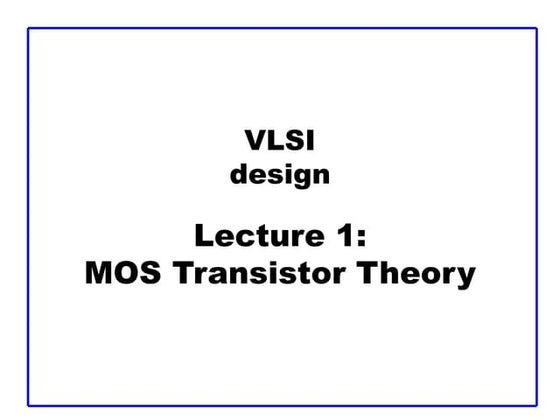 VLSI
design

Lecture 1:
MOS Transistor Theory